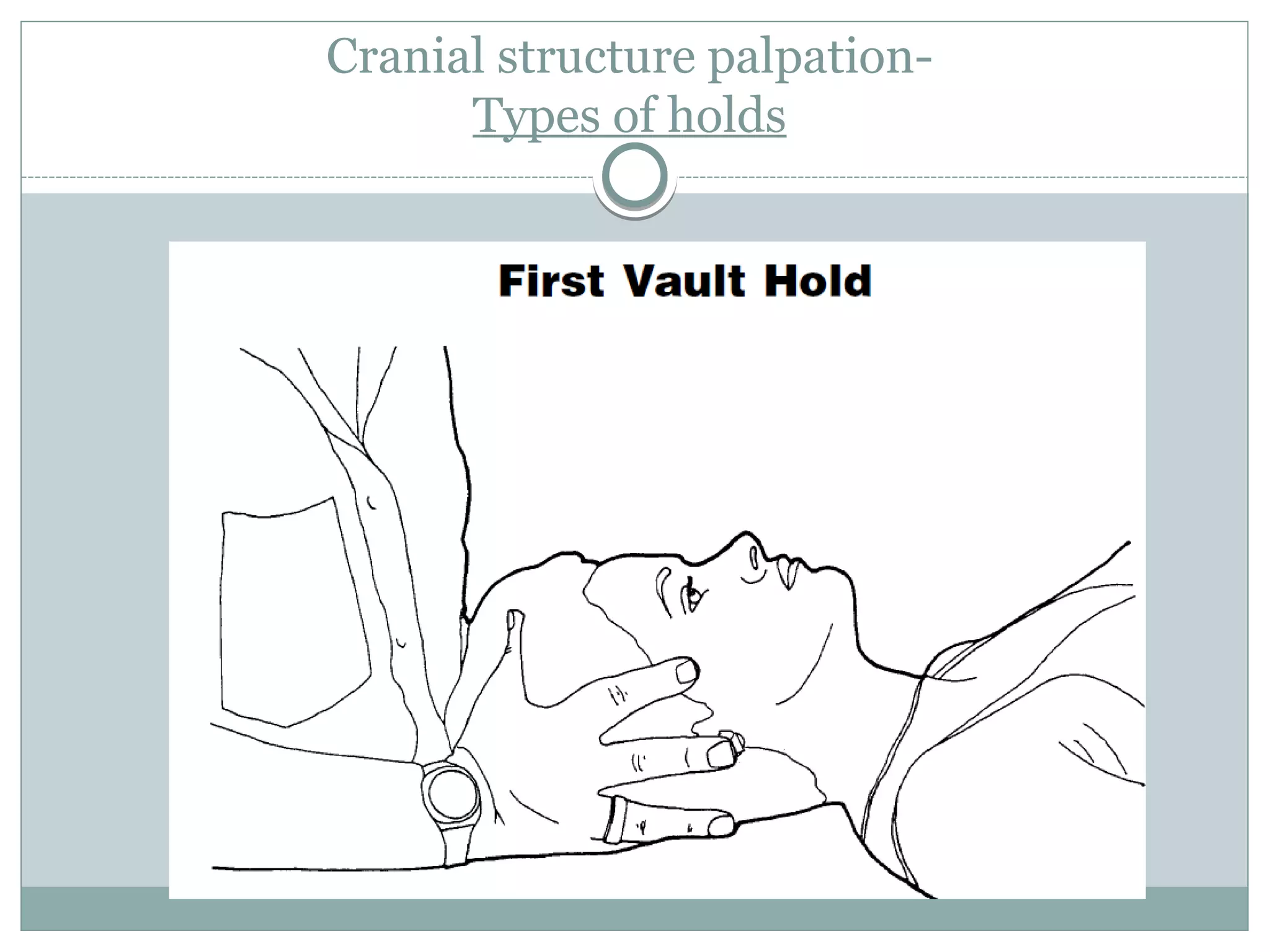 Cranial structure palpation-
Types of holds

First Vault Hold